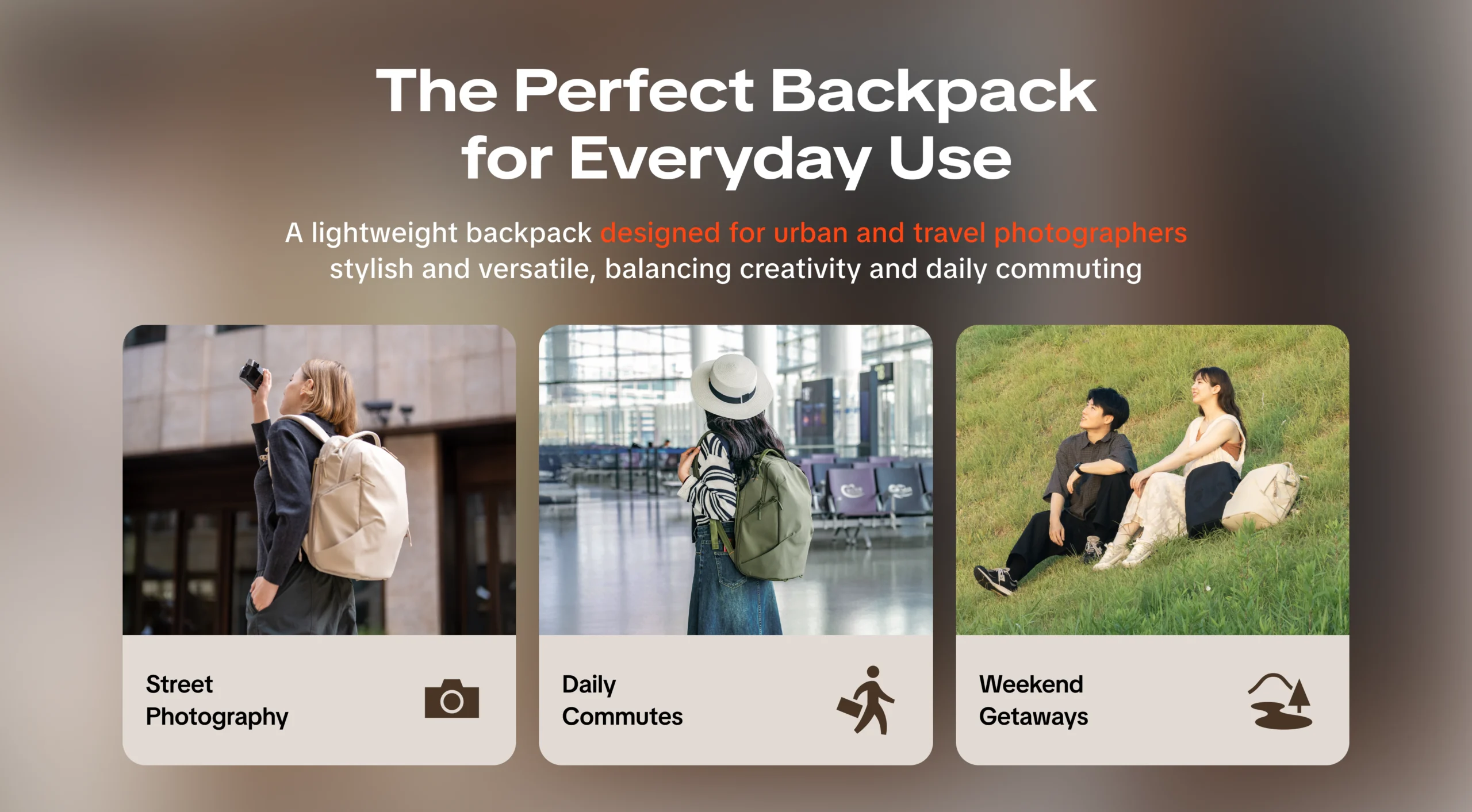 The Perfect Backpack for Everyday Use

A lightweight backpack designed for urban and travel photographers stylish and versatile, balancing creativity and daily commuting

Street Photography

Daily Commutes

Weekend Getaways